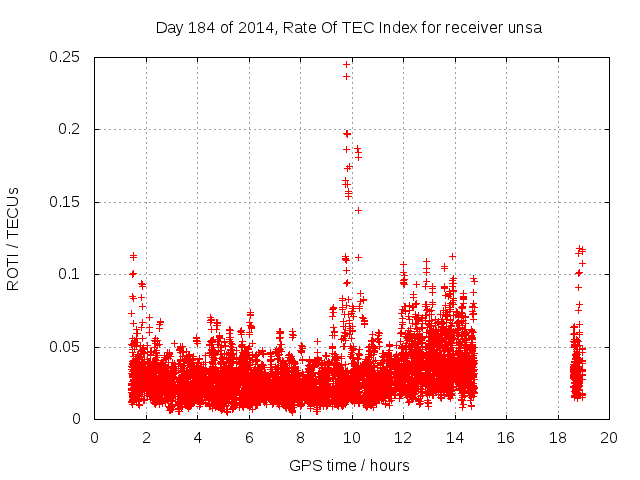 Day 184 of 2014, Rate Of TEC Index for receiver unsa

ROTI / TECUs

0.25
0.2
0.15
0.1
0.05
0

0 2 4 6 8 10 12 14 16 18 20

GPS time / hours